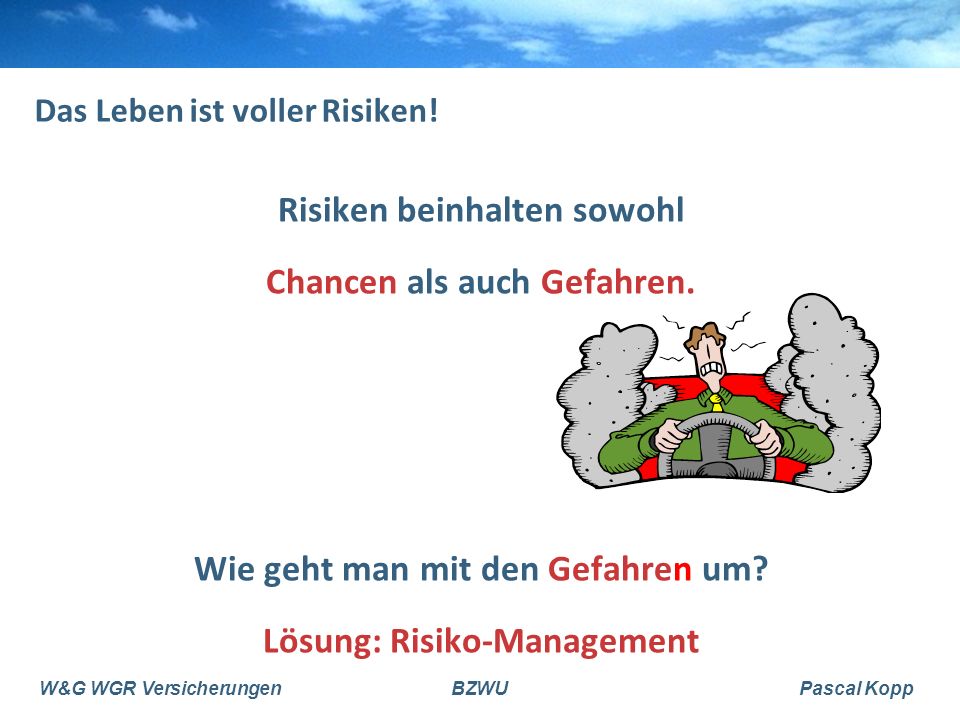 Das Leben ist voller Risiken!

Risiken beinhalten sowohl

Chancen als auch Gefahren.

Wie geht man mit den Gefahren um?

Lösung: Risiko-Management

W&G WGR Versicherungen

BZWU

Pascal Kopp